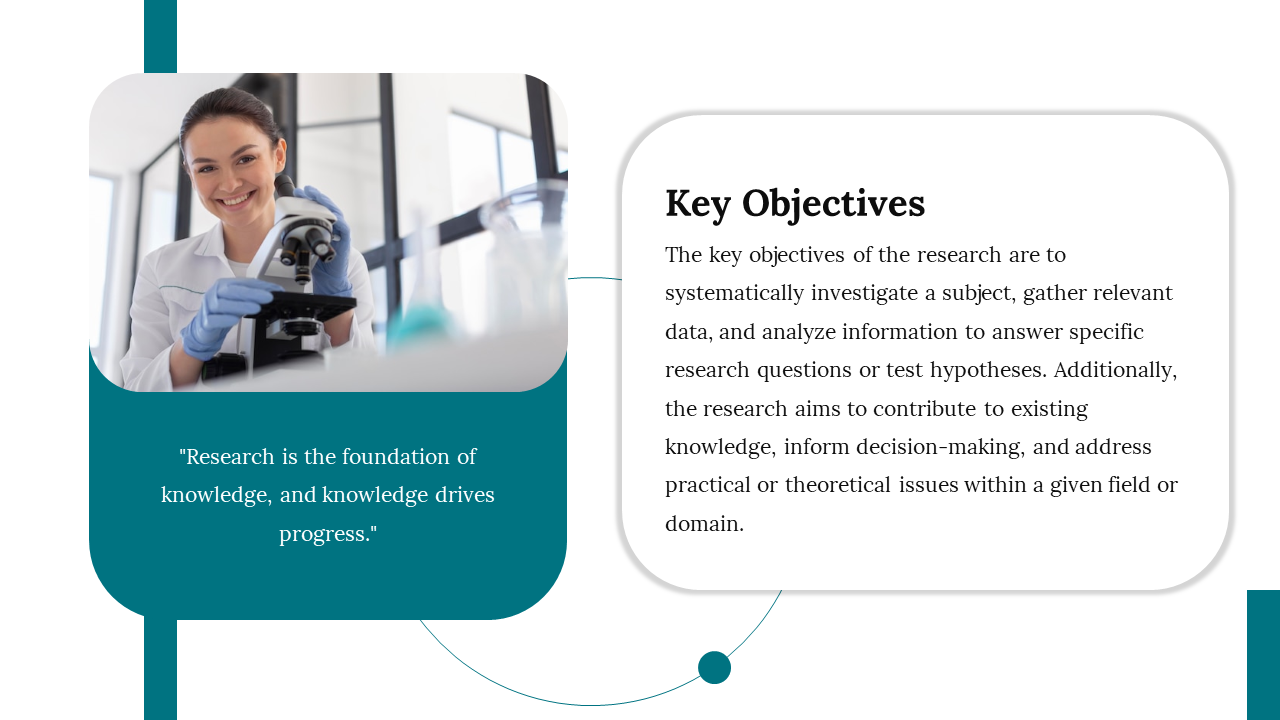 "Research is the foundation of knowledge, and knowledge drives progress."

Key Objectives

The key objectives of the research are to systematically investigate a subject, gather relevant data, and analyze information to answer specific research questions or test hypotheses. Additionally, the research aims to contribute to existing knowledge, inform decision-making, and address practical or theoretical issues within a given field or domain.